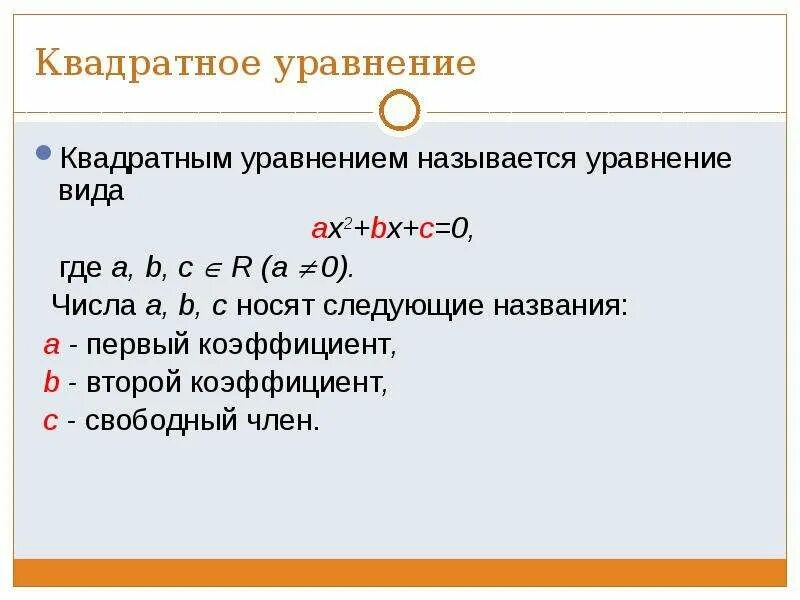 Квадратное уравнение

Квадратным уравнением называется уравнение вида

$ax^2+bx+c=0$,

где $a, b, c \in R$ $(a \neq 0)$.

Числа $a, b, c$ носят следующие названия:

$a$ - первый коэффициент,

$b$ - второй коэффициент,

$c$ - свободный член.